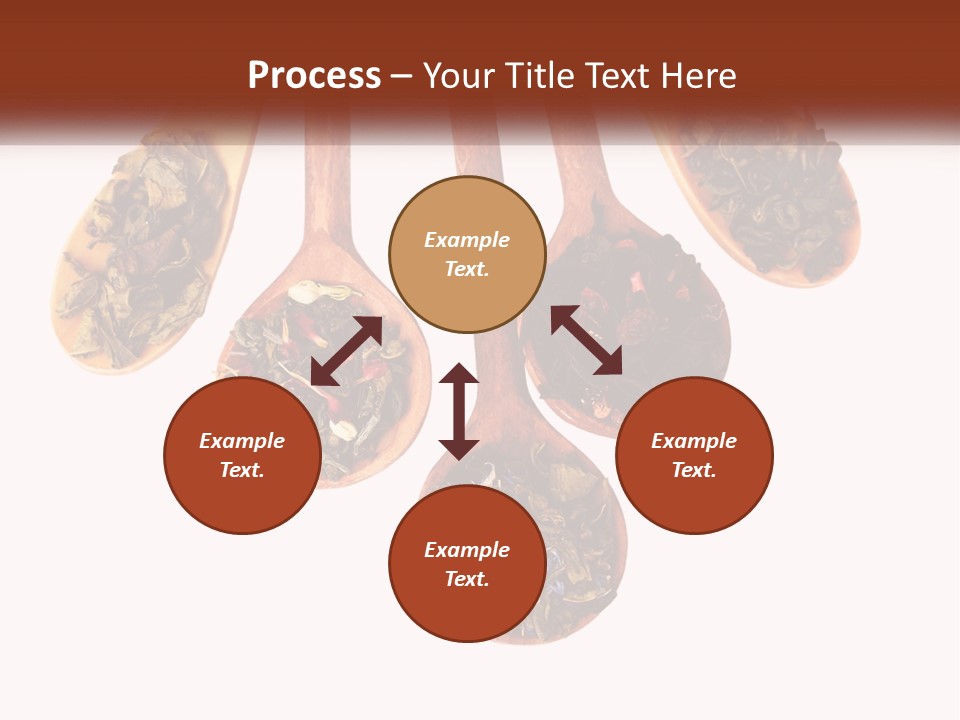 Process – Your Title Text Here

Example Text.

Example Text.

Example Text.

Example Text.